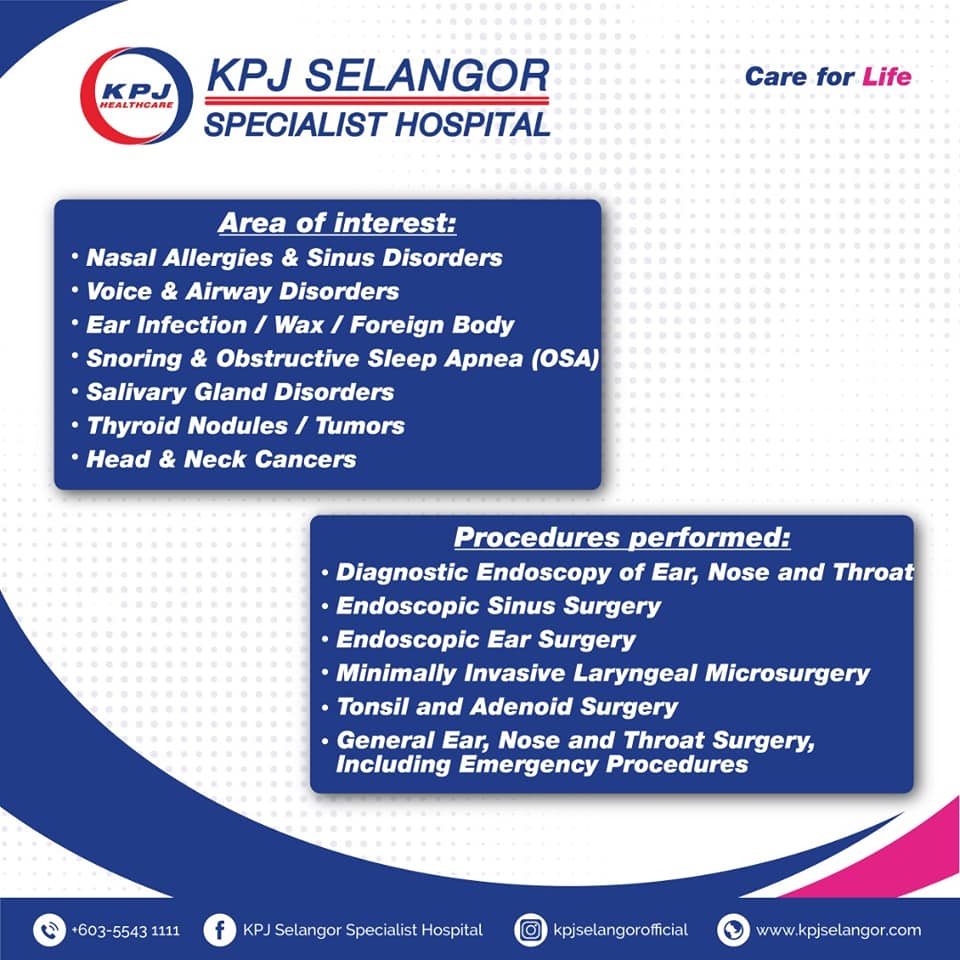 KPJ HEALTHCARE

KPJ SELANGOR SPECIALIST HOSPITAL

Care for Life

Area of interest:
• Nasal Allergies & Sinus Disorders
• Voice & Airway Disorders
• Ear Infection / Wax / Foreign Body
• Snoring & Obstructive Sleep Apnea (OSA)
• Salivary Gland Disorders
• Thyroid Nodules / Tumors
• Head & Neck Cancers

Procedures performed:
• Diagnostic Endoscopy of Ear, Nose and Throat
• Endoscopic Sinus Surgery
• Endoscopic Ear Surgery
• Minimally Invasive Laryngeal Microsurgery
• Tonsil and Adenoid Surgery
• General Ear, Nose and Throat Surgery, Including Emergency Procedures

+603-5543 1111 KPJ Selangor Specialist Hospital kpjselangorofficial www.kpjselangor.com